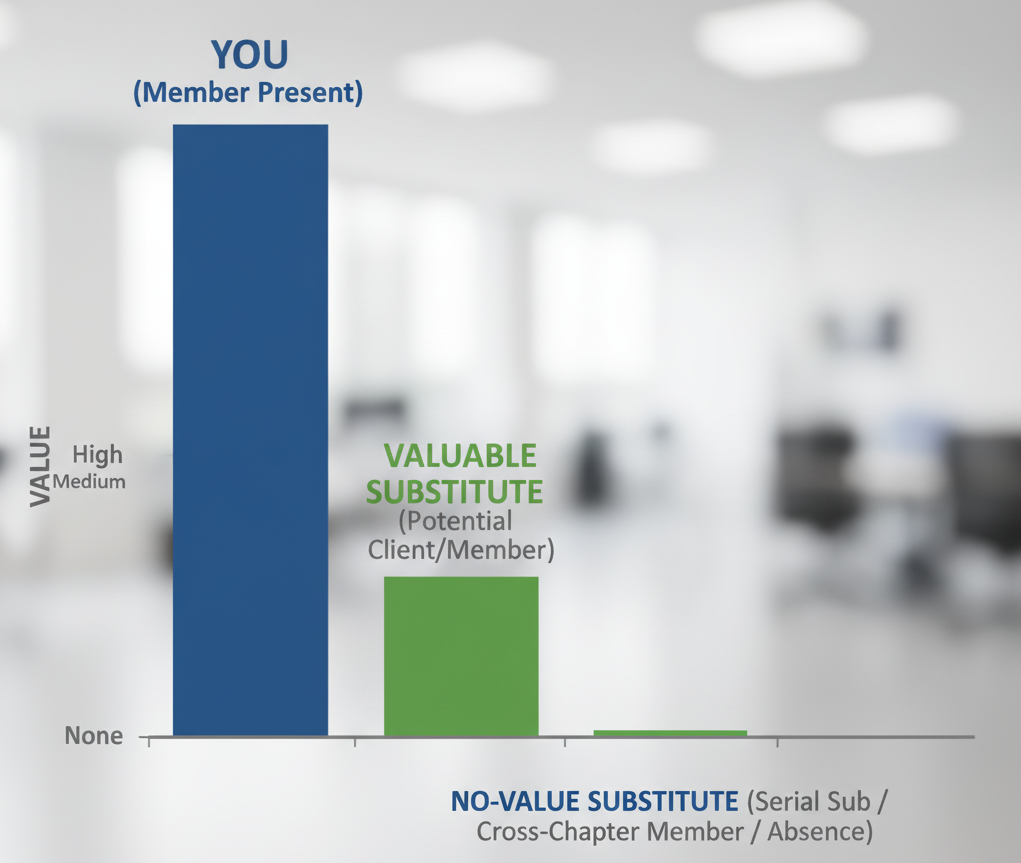 YOU
(Member Present)

VALUE
High
Medium
None

VALUABLE SUBSTITUTE
(Potential Client/Member)

NO-VALUE SUBSTITUTE (Serial Sub / Cross-Chapter Member / Absence)